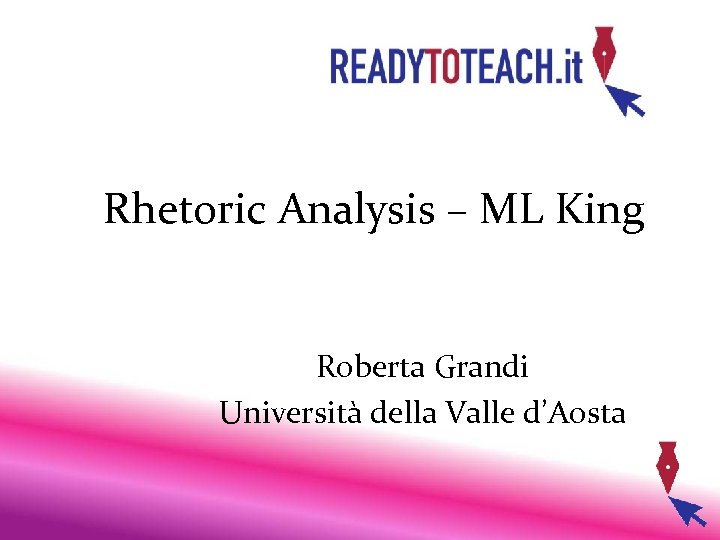 READYTOTEACH.it

Rhetoric Analysis – ML King

Roberta Grandi
Università della Valle d'Aosta